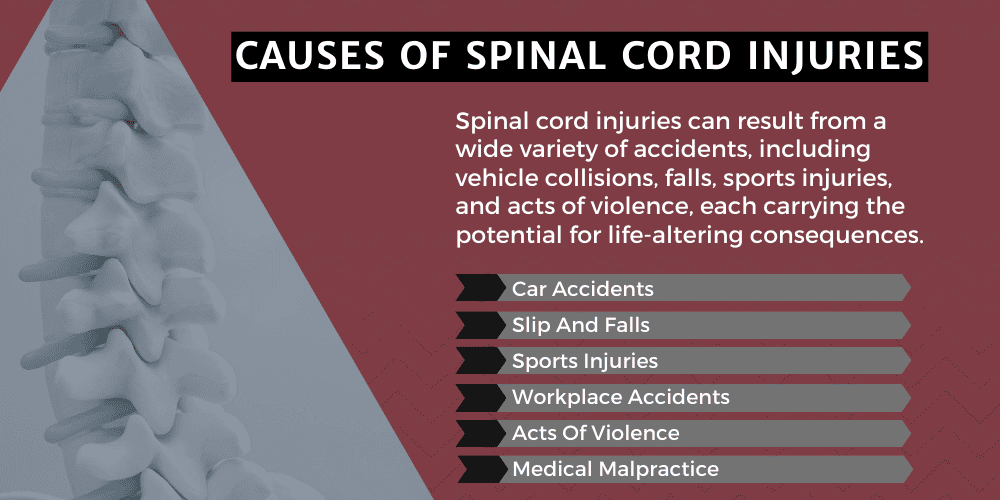 CAUSES OF SPINAL CORD INJURIES

Spinal cord injuries can result from a wide variety of accidents, including vehicle collisions, falls, sports injuries, and acts of violence, each carrying the potential for life-altering consequences.

Car Accidents
Slip And Falls
Sports Injuries
Workplace Accidents
Acts Of Violence
Medical Malpractice